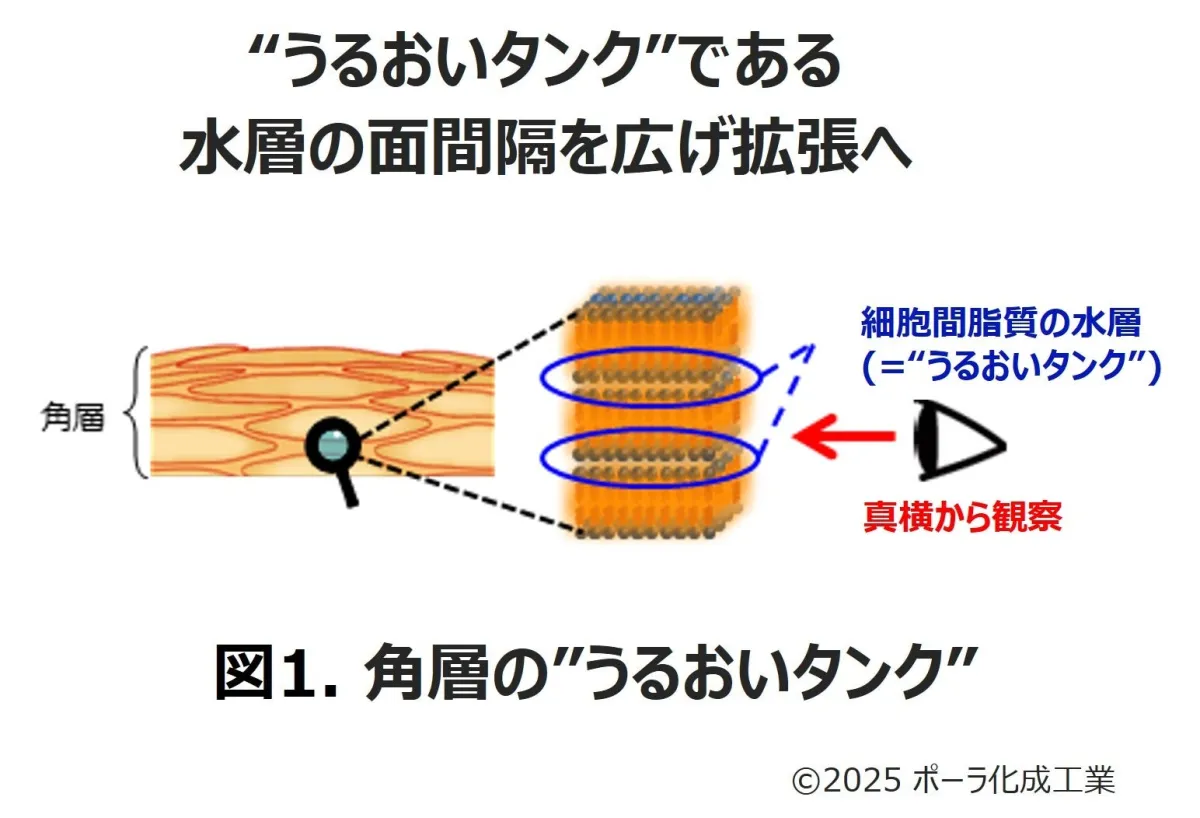 “うるおいタンク”である
水層の面間隔を広げ拡張へ

角層

細胞間脂質の水層
(=“うるおいタンク”)

真横から観察

図1. 角層の”うるおいタンク”

©2025 ポーラ化成工業